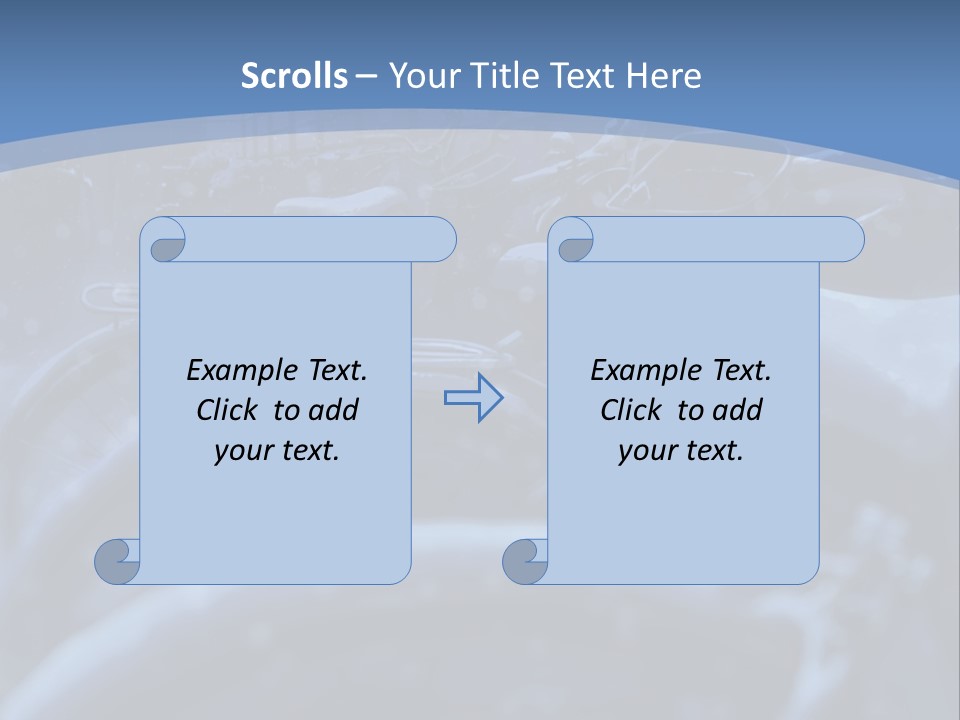 Scrolls – Your Title Text Here

Example Text.
Click to add
your text.

Example Text.
Click to add
your text.